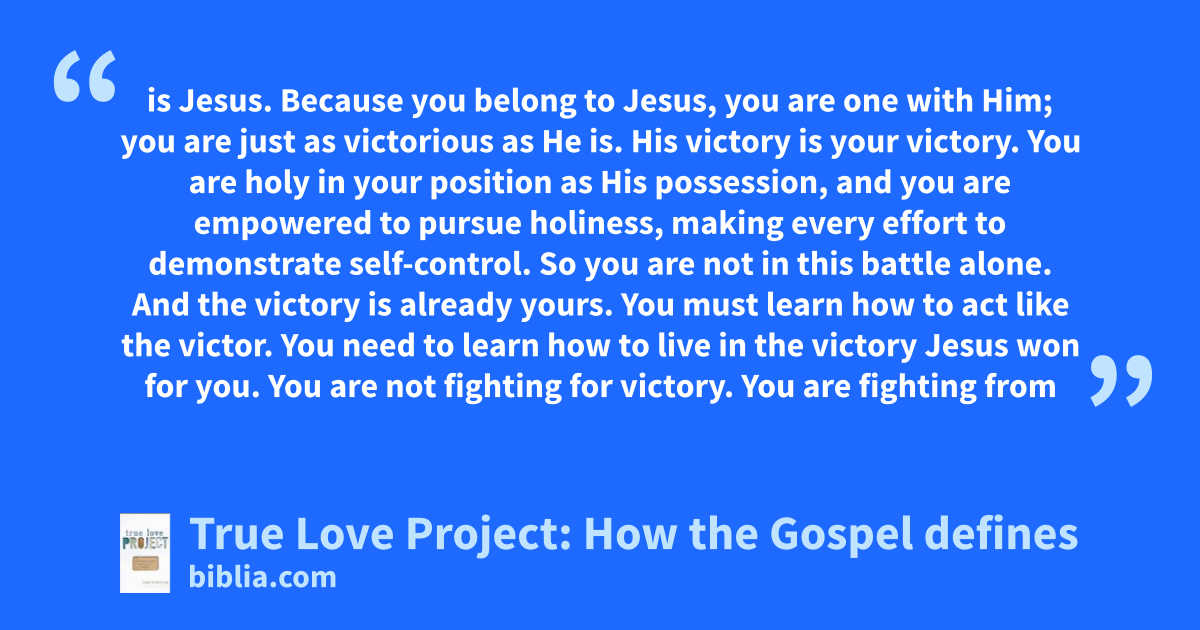 “ is Jesus. Because you belong to Jesus, you are one with Him; you are just as victorious as He is. His victory is your victory. You are holy in your position as His possession, and you are empowered to pursue holiness, making every effort to demonstrate self-control. So you are not in this battle alone. And the victory is already yours. You must learn how to act like the victor. You need to learn how to live in the victory Jesus won for you. You are not fighting for victory. You are fighting from ”

true love PROJECT

True Love Project: How the Gospel defines
biblia.com